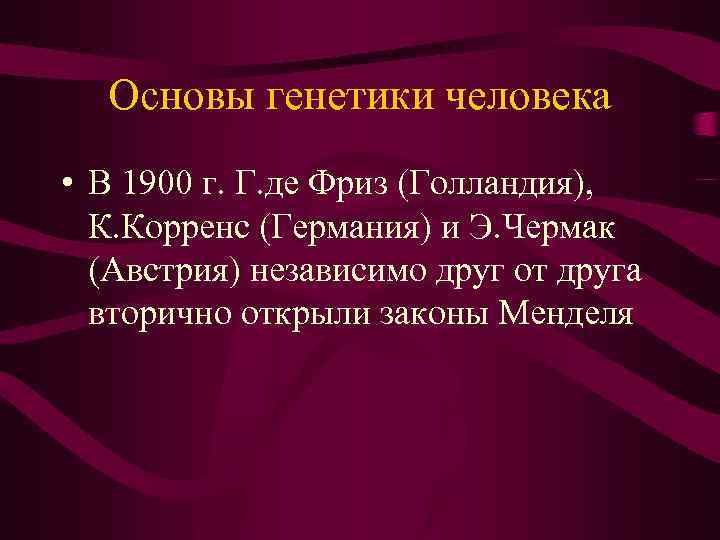 Основы генетики человека

• В 1900 г. Г.де Фриз (Голландия), К.Корренс (Германия) и Э.Чермак (Австрия) независимо друг от друга вторично открыли законы Менделя